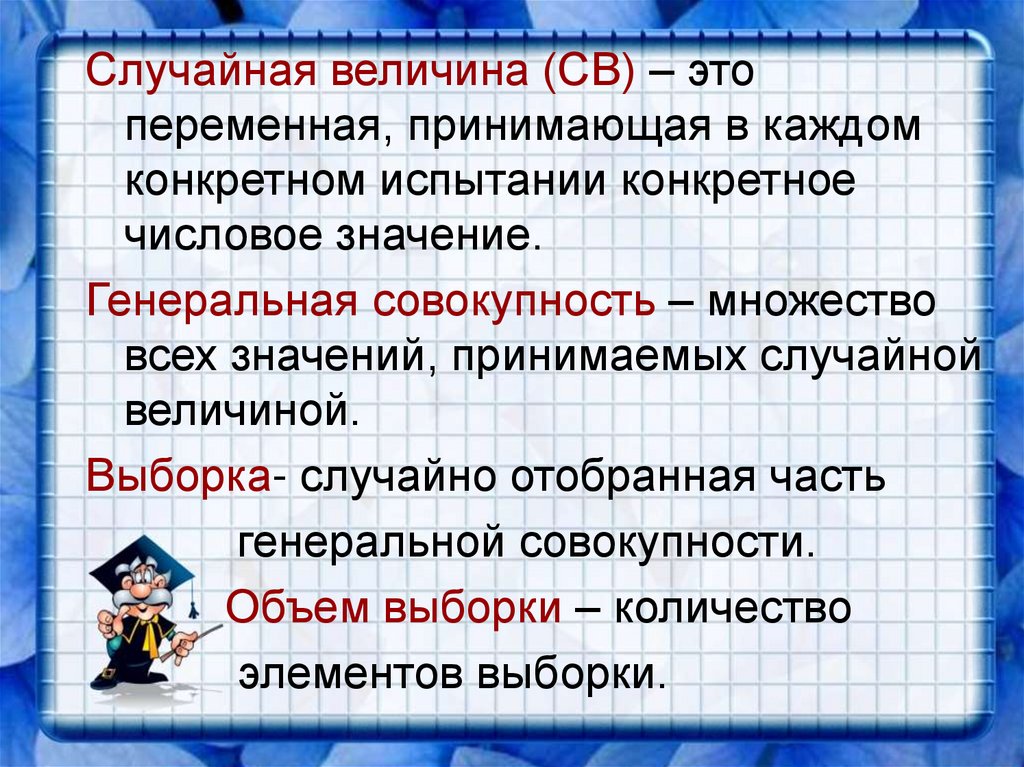 Случайная величина (СВ) – это переменная, принимающая в каждом конкретном испытании конкретное числовое значение.

Генеральная совокупность – множество всех значений, принимаемых случайной величиной.

Выборка- случайно отобранная часть генеральной совокупности.

Объем выборки – количество элементов выборки.